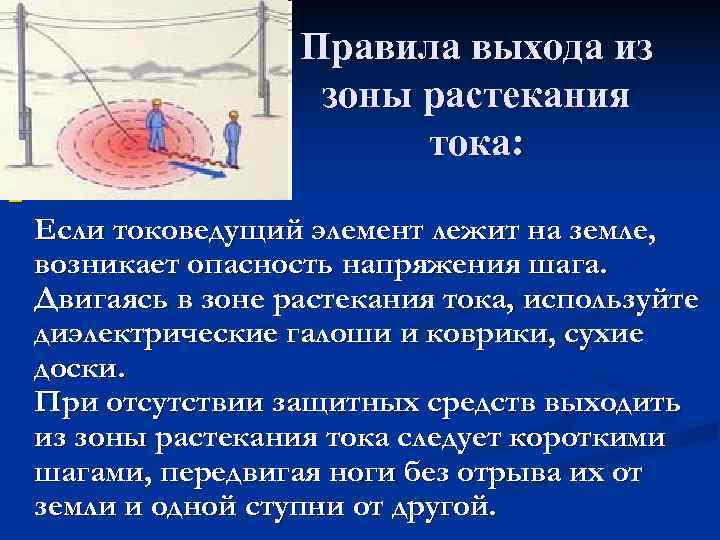 Правила выхода из зоны растекания тока:

Если токоведущий элемент лежит на земле, возникает опасность напряжения шага. Двигаясь в зоне растекания тока, используйте диэлектрические галоши и коврики, сухие доски.
При отсутствии защитных средств выходить из зоны растекания тока следует короткими шагами, передвигая ноги без отрыва их от земли и одной ступни от другой.